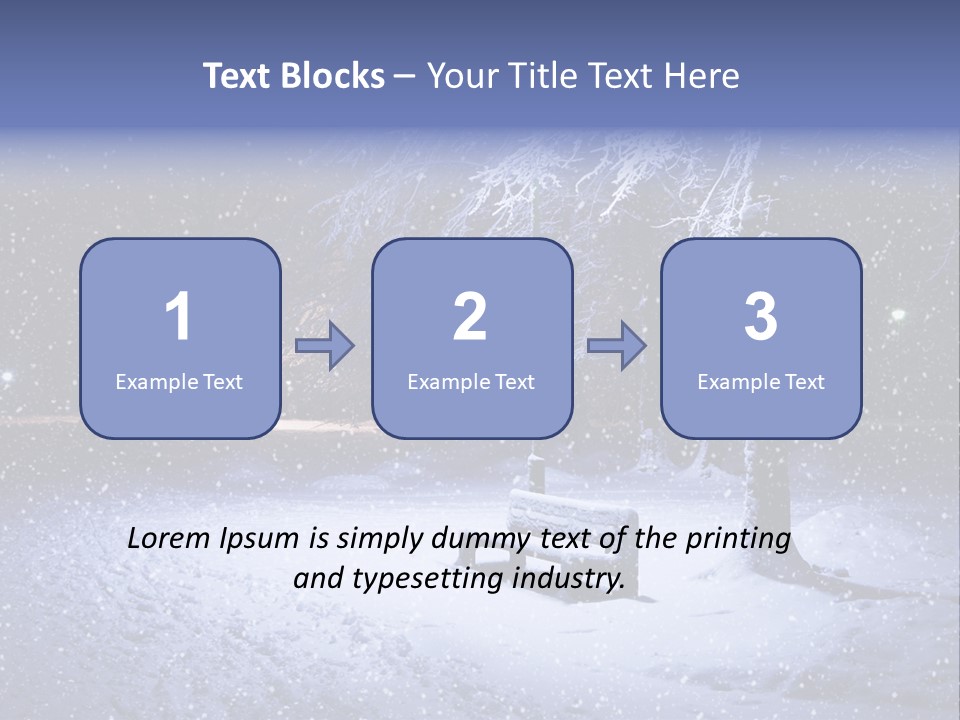 Text Blocks – Your Title Text Here

1
Example Text

2
Example Text

3
Example Text

Lorem Ipsum is simply dummy text of the printing and typesetting industry.